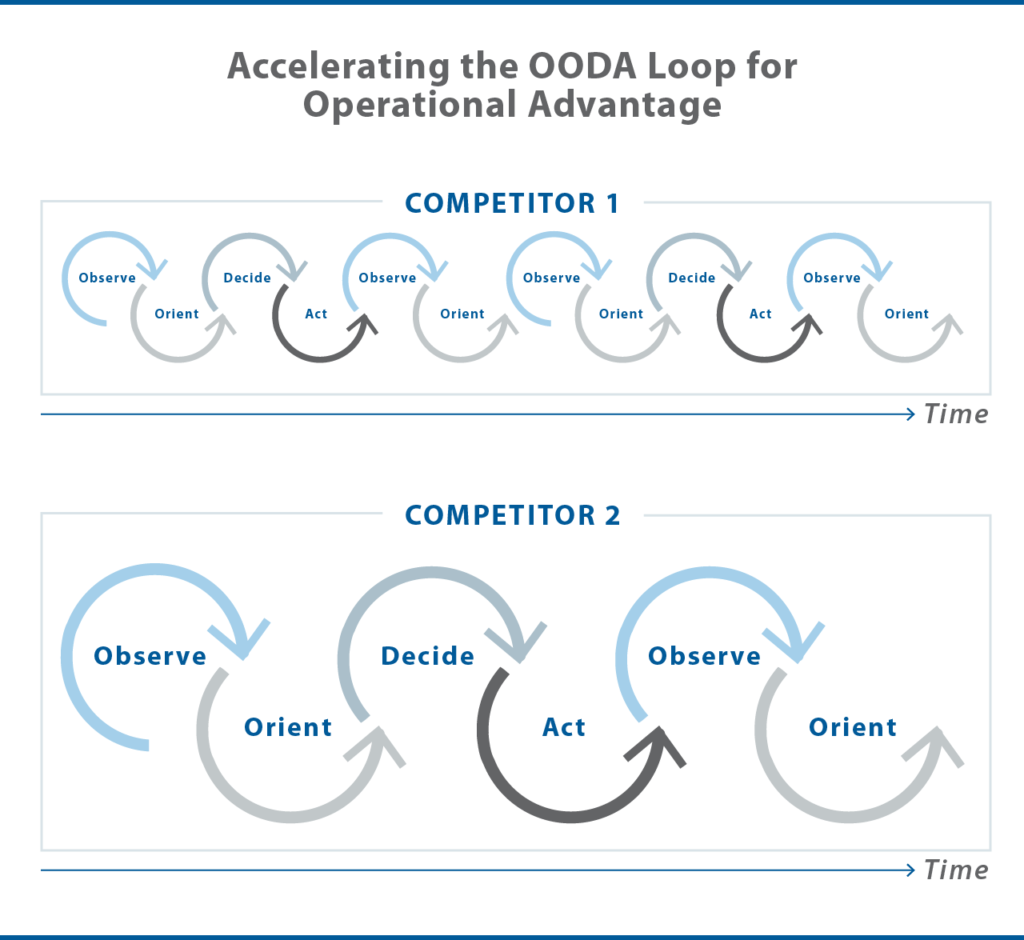 Accelerating the OODA Loop for Operational Advantage

COMPETITOR 1

Observe
Orient
Decide
Act
Observe
Orient
Observe
Orient
Decide
Act
Observe
Orient

Time

COMPETITOR 2

Observe
Orient
Decide
Act
Observe
Orient

Time